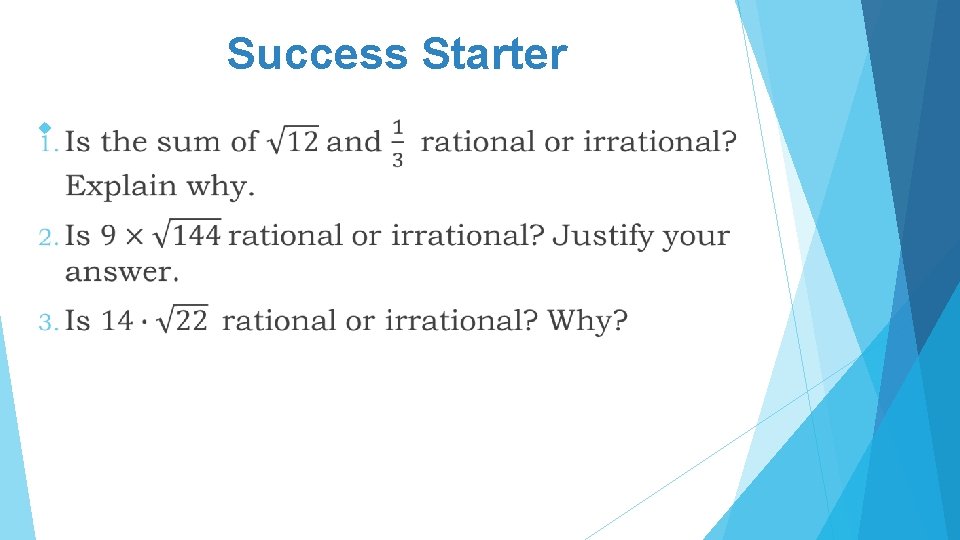 Success Starter

1. Is the sum of $\sqrt{12}$ and $\frac{1}{3}$ rational or irrational? Explain why.

2. Is $9 \times \sqrt{144}$ rational or irrational? Justify your answer.

3. Is $14 \cdot \sqrt{22}$ rational or irrational? Why?